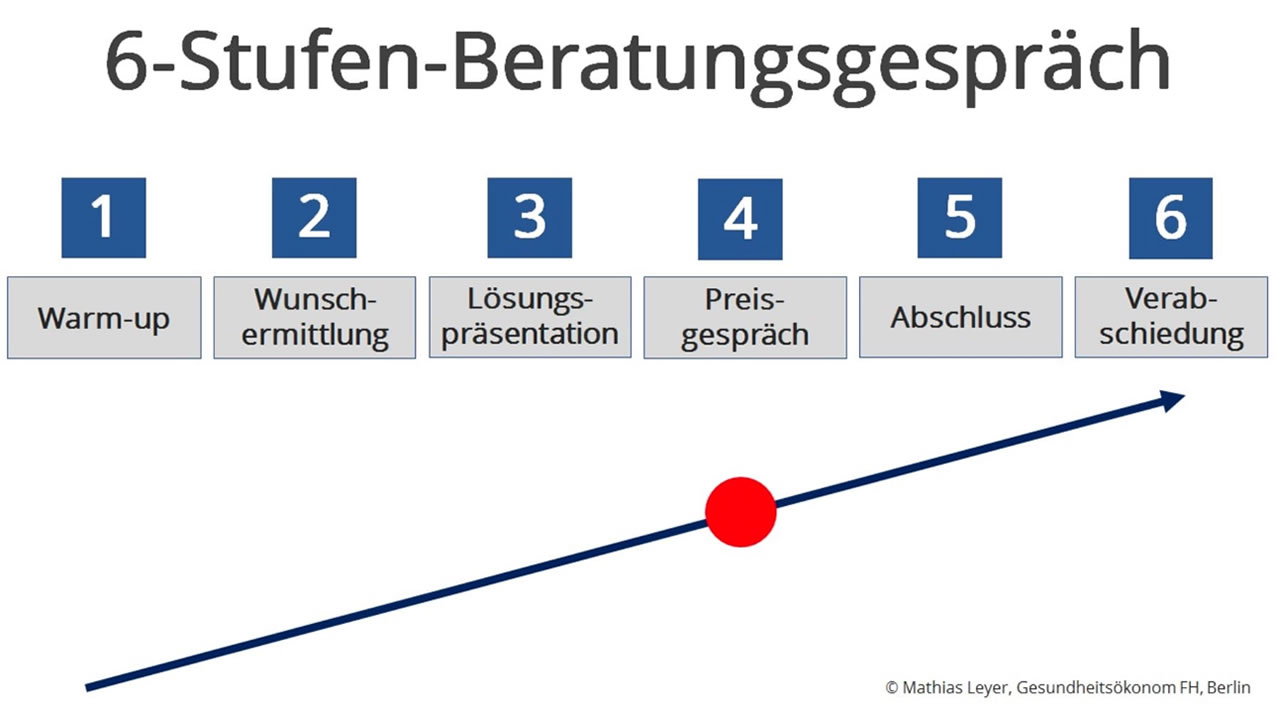 6-Stufen-Beratungsgespräch

1
Warm-up

2
Wunschermittlung

3
Lösungspräsentation

4
Preisgespräch

5
Abschluss

6
Verabschiedung

© Mathias Leyer, Gesundheitsökonom FH, Berlin